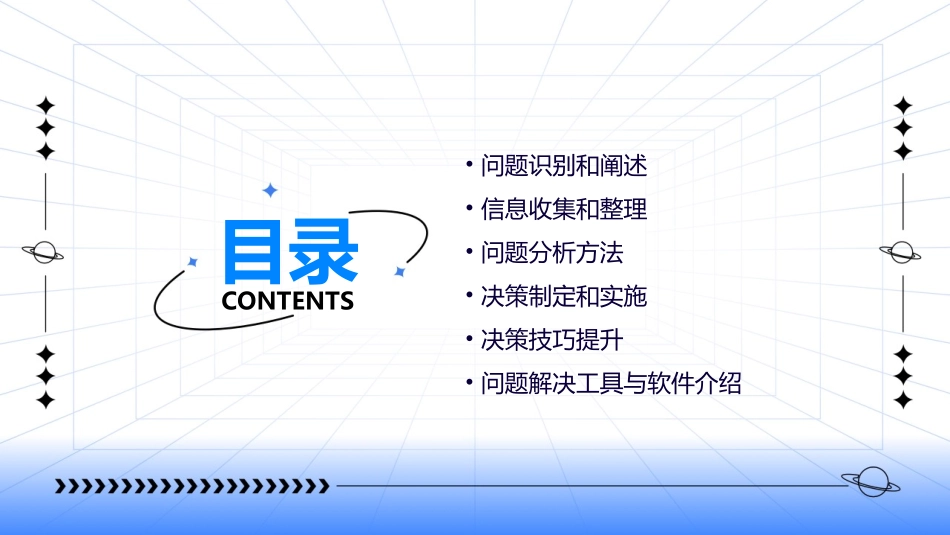 目录
CONTENTS

• 问题识别和阐述
• 信息收集和整理
• 问题分析方法
• 决策制定和实施
• 决策技巧提升
• 问题解决工具与软件介绍